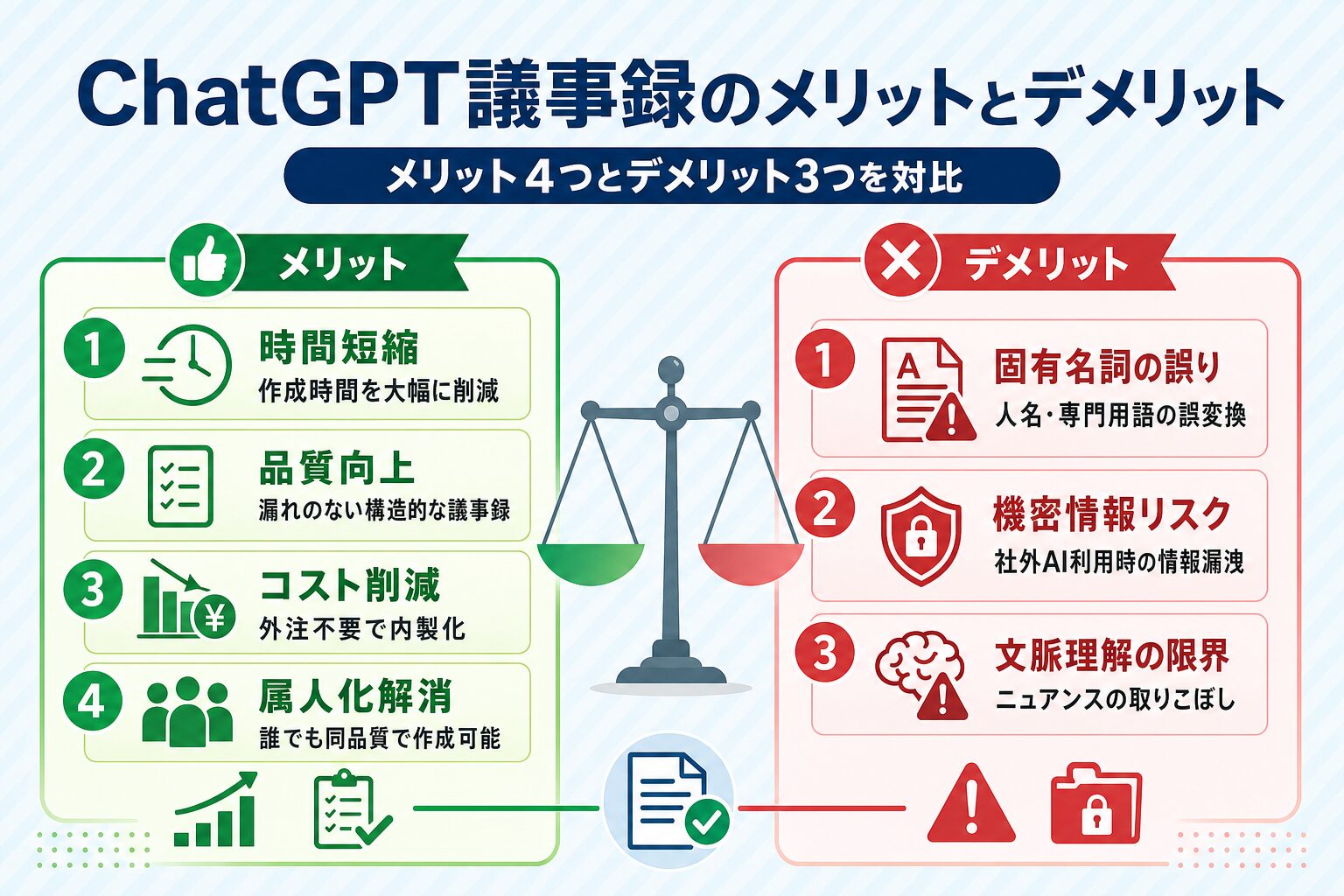 ChatGPT議事録のメリットとデメリット

メリット４つとデメリット3つを対比

メリット

1 時間短縮
作成時間を大幅に削減

2 品質向上
漏れのない構造的な議事録

3 コスト削減
外注不要で内製化

4 属人化解消
誰でも同品質で作成可能

デメリット

1 固有名詞の誤り
人名・専門用語の誤変換

2 機密情報リスク
社外AI利用時の情報漏洩

3 文脈理解の限界
ニュアンスの取りこぼし